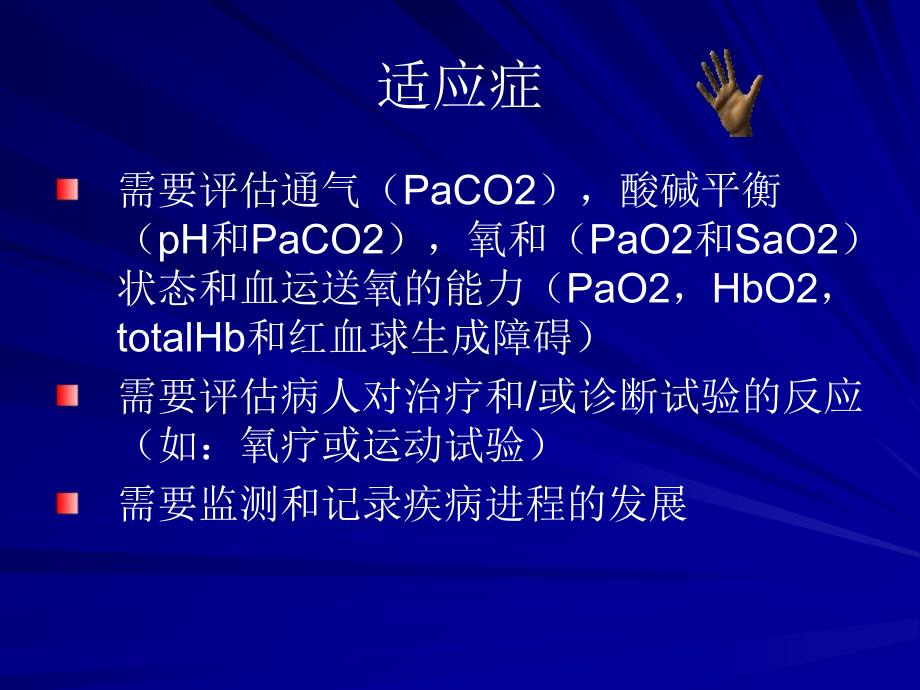 适应症

需要评估通气（PaCO2），酸碱平衡（pH和PaCO2），氧和（PaO2和SaO2）状态和血运送氧的能力（PaO2，HbO2，totalHb和红血球生成障碍）

需要评估病人对治疗和/或诊断试验的反应（如：氧疗或运动试验）

需要监测和记录疾病进程的发展